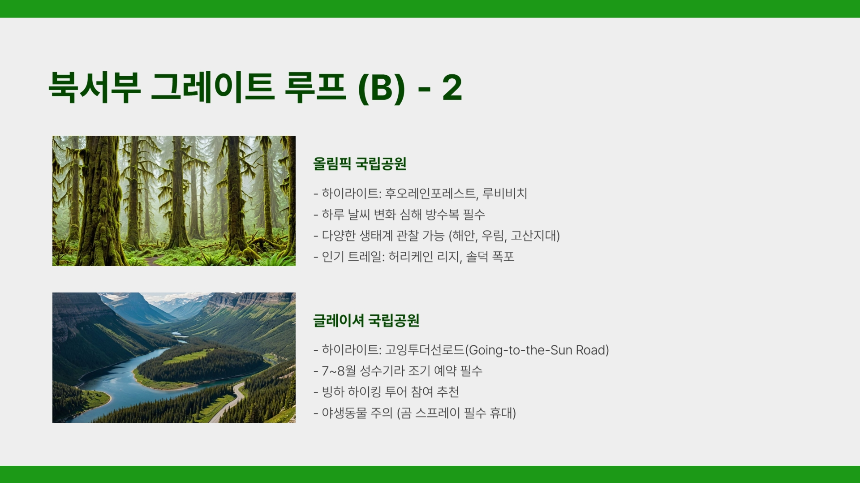 북서부 그레이트 루프 (B) - 2

올림픽 국립공원

- 하이라이트: 후오레인포레스트, 루비비치
- 하루 날씨 변화 심해 방수복 필수
- 다양한 생태계 관찰 가능 (해안, 우림, 고산지대)
- 인기 트레일: 허리케인 리지, 솔덕 폭포

글레이셔 국립공원

- 하이라이트: 고잉투더선로드(Going-to-the-Sun Road)
- 7~8월 성수기라 조기 예약 필수
- 빙하 하이킹 투어 참여 추천
- 야생동물 주의 (곰 스프레이 필수 휴대)